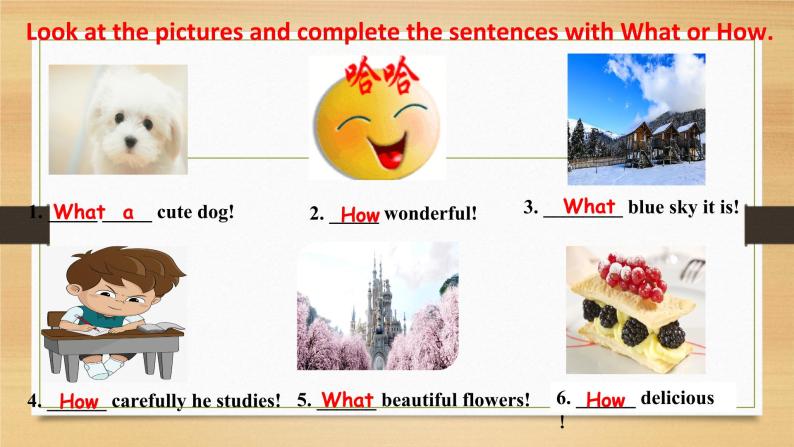 Look at the pictures and complete the sentences with What or How.

哈哈

1. What a cute dog!

2. How wonderful!

3. What blue sky it is!

4. How carefully he studies!

5. What beautiful flowers!

6. How delicious !